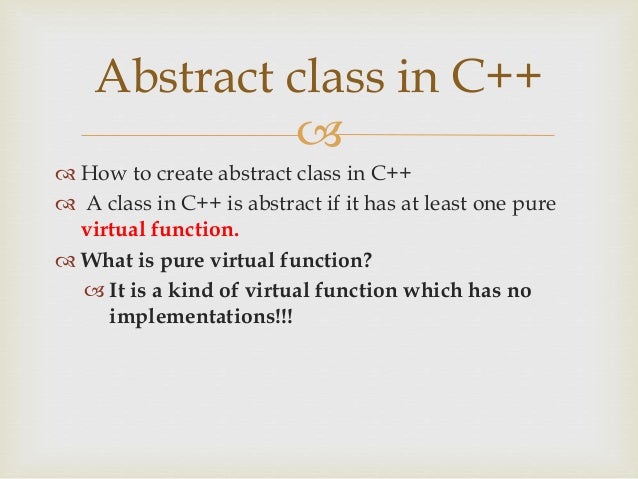 Abstract class in C++

How to create abstract class in C++

A class in C++ is abstract if it has at least one pure virtual function.

What is pure virtual function?

It is a kind of virtual function which has no implementations!!!